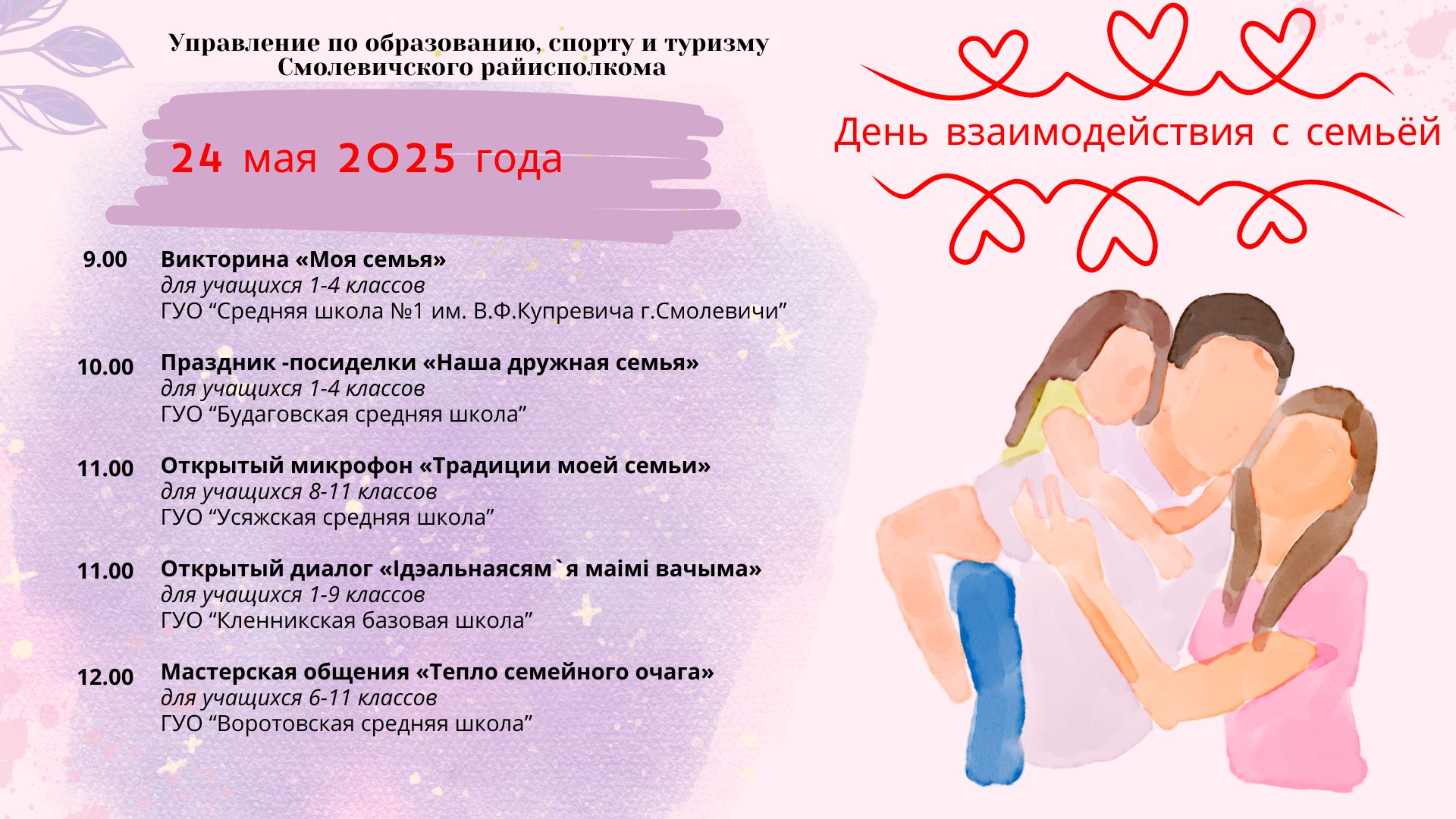 Управление по образованию, спорту и туризму Смолевичского райисполкома

24 мая 2025 года

День взаимодействия с семьёй

9.00 Викторина «Моя семья»
для учащихся 1-4 классов
ГУО “Средняя школа №1 им. В.Ф.Купревича г.Смолевичи”

10.00 Праздник -посиделки «Наша дружная семья»
для учащихся 1-4 классов
ГУО “Будаговская средняя школа”

11.00 Открытый микрофон «Традиции моей семьи»
для учащихся 8-11 классов
ГУО “Усяжская средняя школа”

11.00 Открытый диалог «Ідэальнаясям`я маімі вачыма»
для учащихся 1-9 классов
ГУО “Кленникская базовая школа”

12.00 Мастерская общения «Тепло семейного очага»
для учащихся 6-11 классов
ГУО “Воротовская средняя школа”